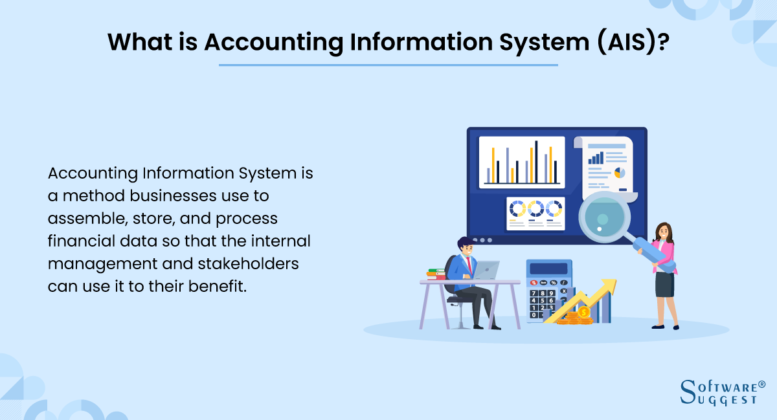 What is Accounting Information System (AIS)?

Accounting Information System is a method businesses use to assemble, store, and process financial data so that the internal management and stakeholders can use it to their benefit.

SOFTWARE® SUGGEST